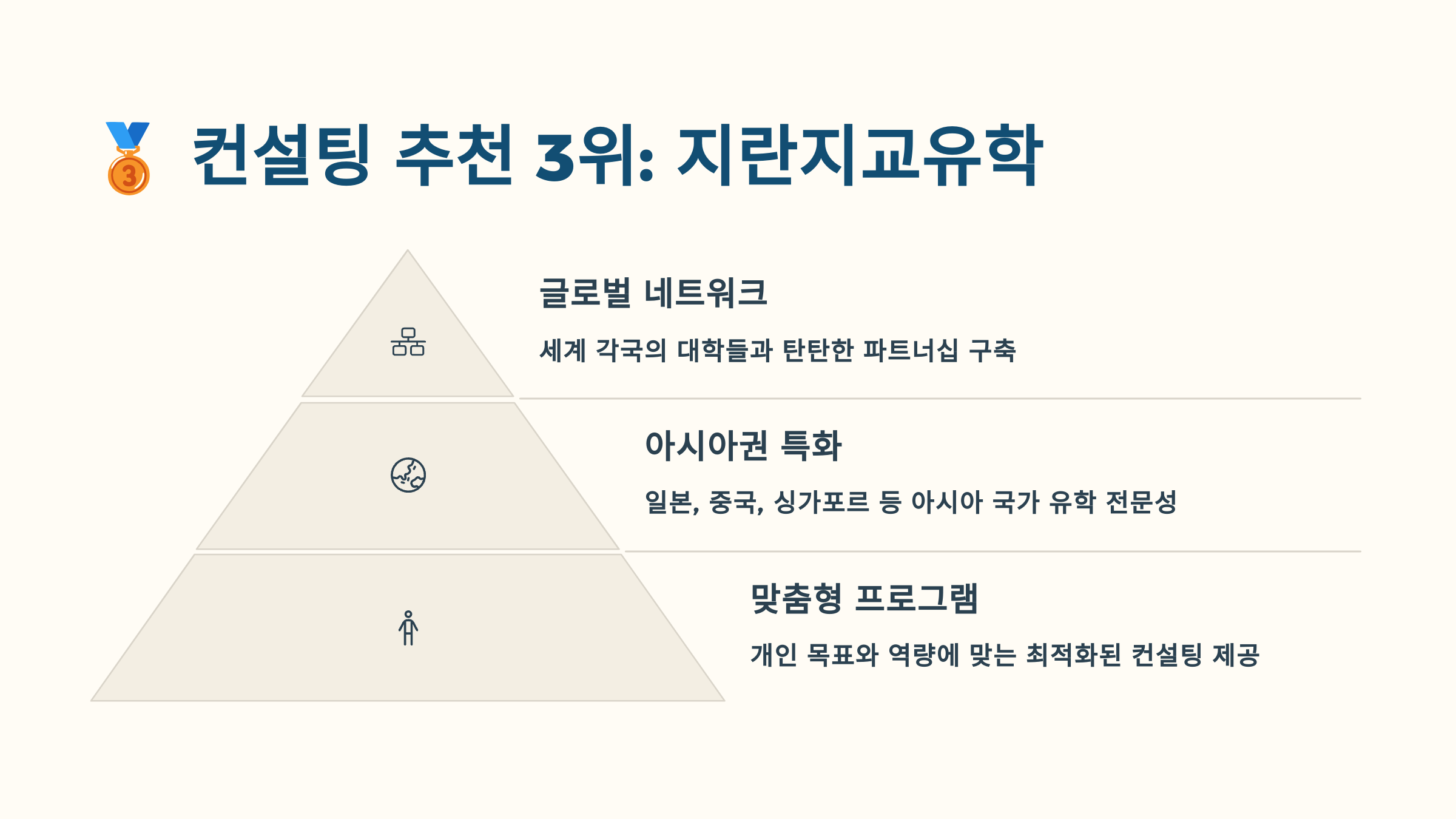 3 컨설팅 추천 3위: 지란지교유학

글로벌 네트워크

세계 각국의 대학들과 탄탄한 파트너십 구축

아시아권 특화

일본, 중국, 싱가포르 등 아시아 국가 유학 전문성

맞춤형 프로그램

개인 목표와 역량에 맞는 최적화된 컨설팅 제공